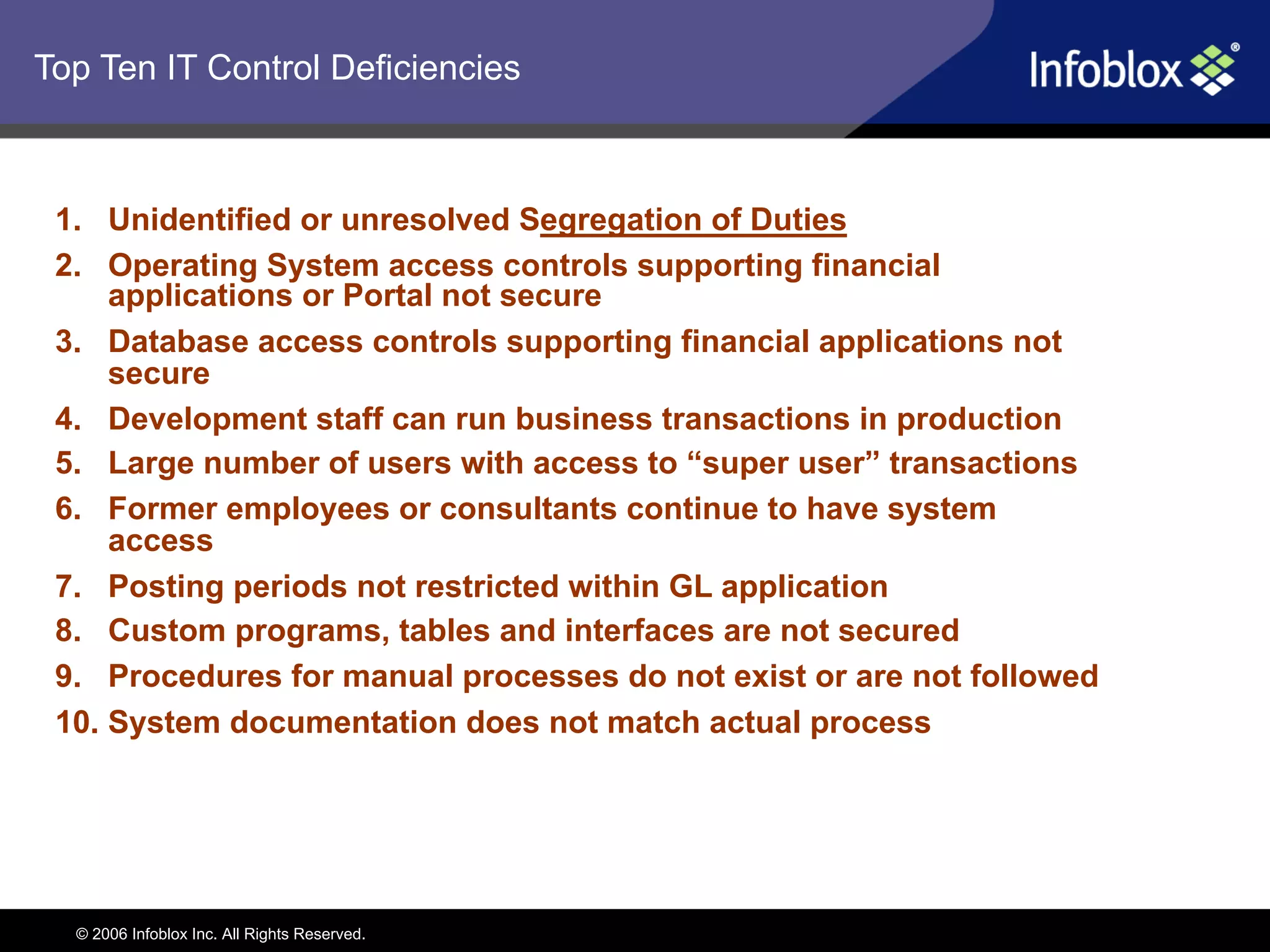 Top Ten IT Control Deficiencies

Infoblox®

1. Unidentified or unresolved Segregation of Duties
2. Operating System access controls supporting financial applications or Portal not secure
3. Database access controls supporting financial applications not secure
4. Development staff can run business transactions in production
5. Large number of users with access to “super user” transactions
6. Former employees or consultants continue to have system access
7. Posting periods not restricted within GL application
8. Custom programs, tables and interfaces are not secured
9. Procedures for manual processes do not exist or are not followed
10. System documentation does not match actual process

© 2006 Infoblox Inc. All Rights Reserved.